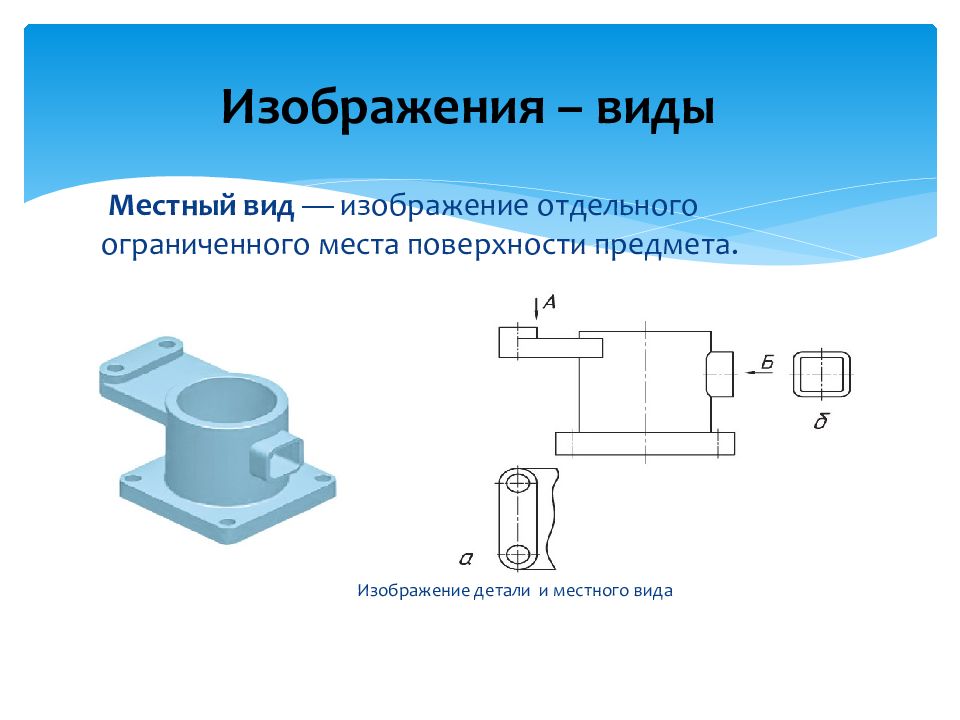 Изображения – виды

Местный вид — изображение отдельного ограниченного места поверхности предмета.

А

Б

б

а

Изображение детали и местного вида